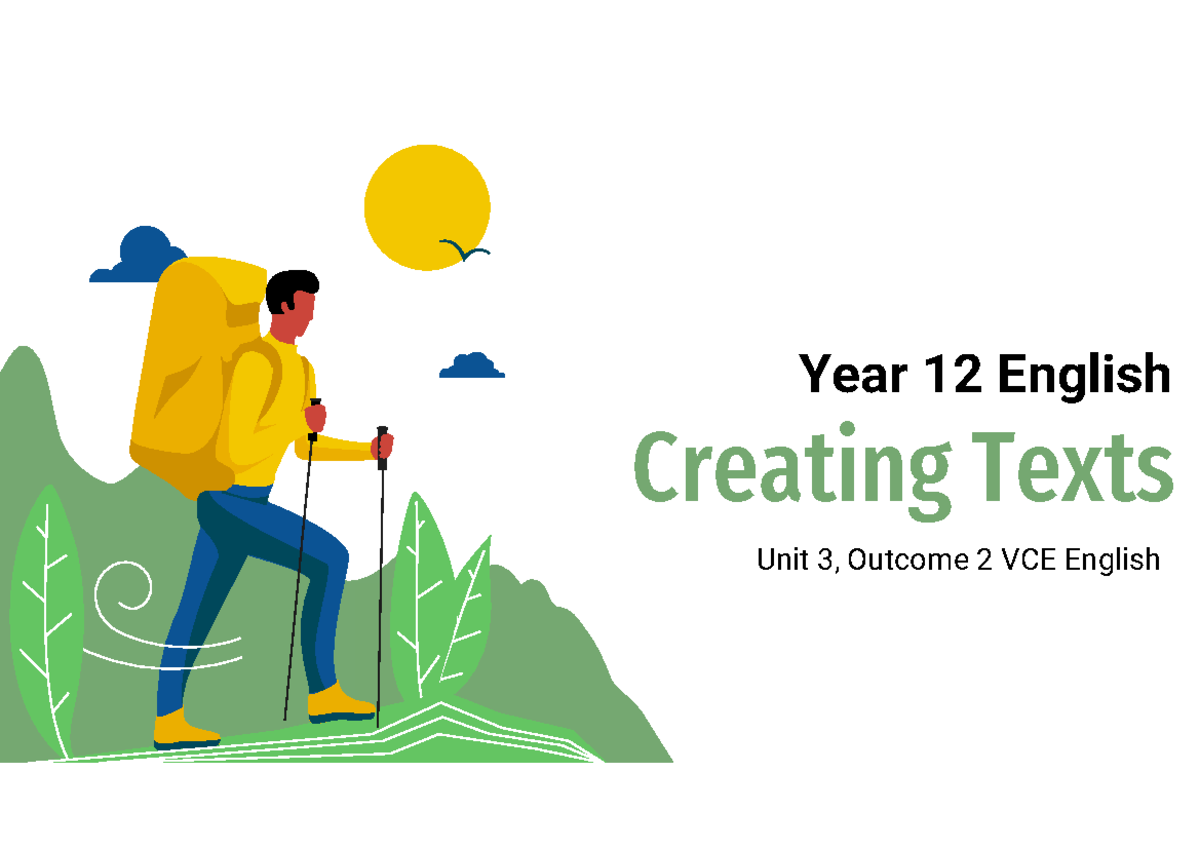 Year 12 English

Creating Texts

Unit 3, Outcome 2 VCE English